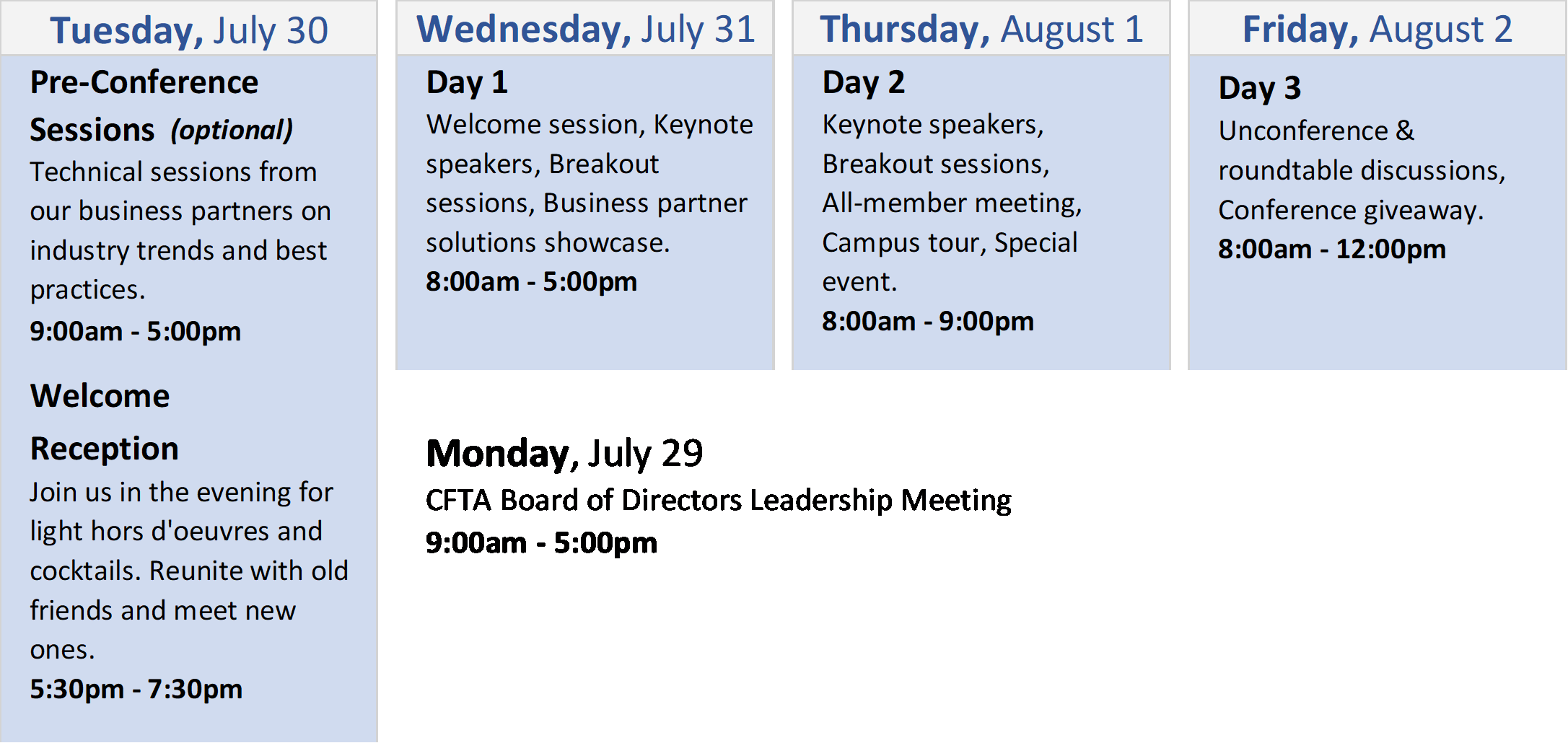 Tuesday, July 30

Pre-Conference Sessions (optional)
Technical sessions from our business partners on industry trends and best practices.
9:00am - 5:00pm

Welcome Reception
Join us in the evening for light hors d'oeuvres and cocktails. Reunite with old friends and meet new ones.
5:30pm - 7:30pm

Wednesday, July 31

Day 1
Welcome session, Keynote speakers, Breakout sessions, Business partner solutions showcase.
8:00am - 5:00pm

Thursday, August 1

Day 2
Keynote speakers, Breakout sessions, All-member meeting, Campus tour, Special event.
8:00am - 9:00pm

Friday, August 2

Day 3
Unconference & roundtable discussions, Conference giveaway.
8:00am - 12:00pm

Monday, July 29
CFTA Board of Directors Leadership Meeting
9:00am - 5:00pm